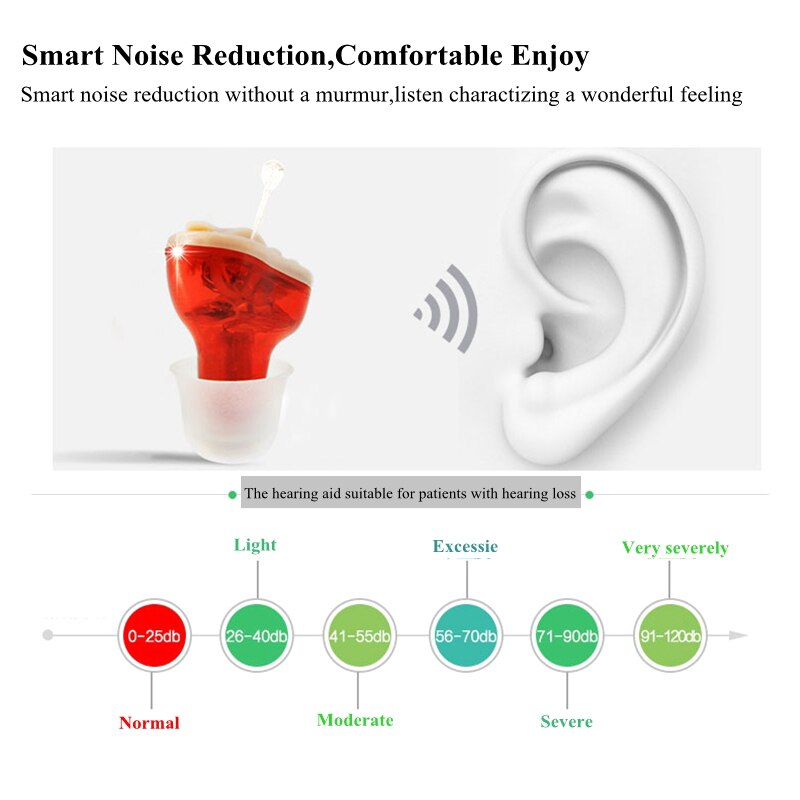 Smart Noise Reduction,Comfortable Enjoy

Smart noise reduction without a murmur,listen charactizing a wonderful feeling

The hearing aid suitable for patients with hearing loss

Light

Excessie

Very severely

0-25db

26-40db

41-55db

56-70db

71-90db

91-120db

Normal

Moderate

Severe